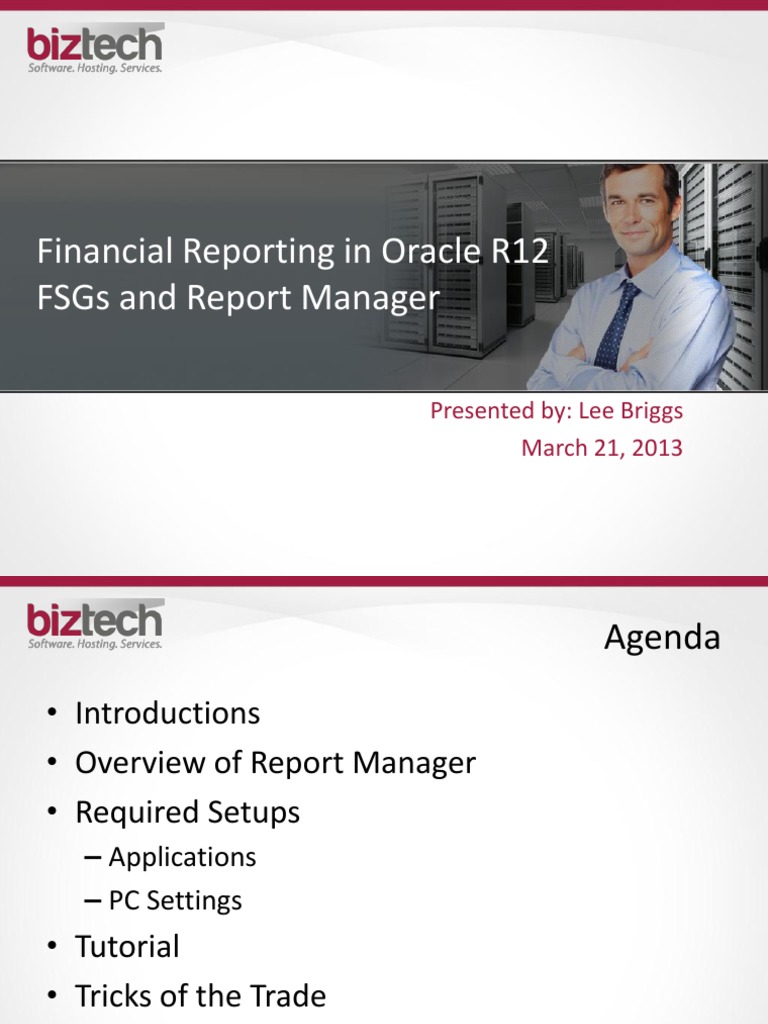 biztech
Software. Hosting. Services.

Financial Reporting in Oracle R12
FSGs and Report Manager

Presented by: Lee Briggs
March 21, 2013

biztech
Software. Hosting. Services.

Agenda

• Introductions
• Overview of Report Manager
• Required Setups
– Applications
– PC Settings
• Tutorial
• Tricks of the Trade